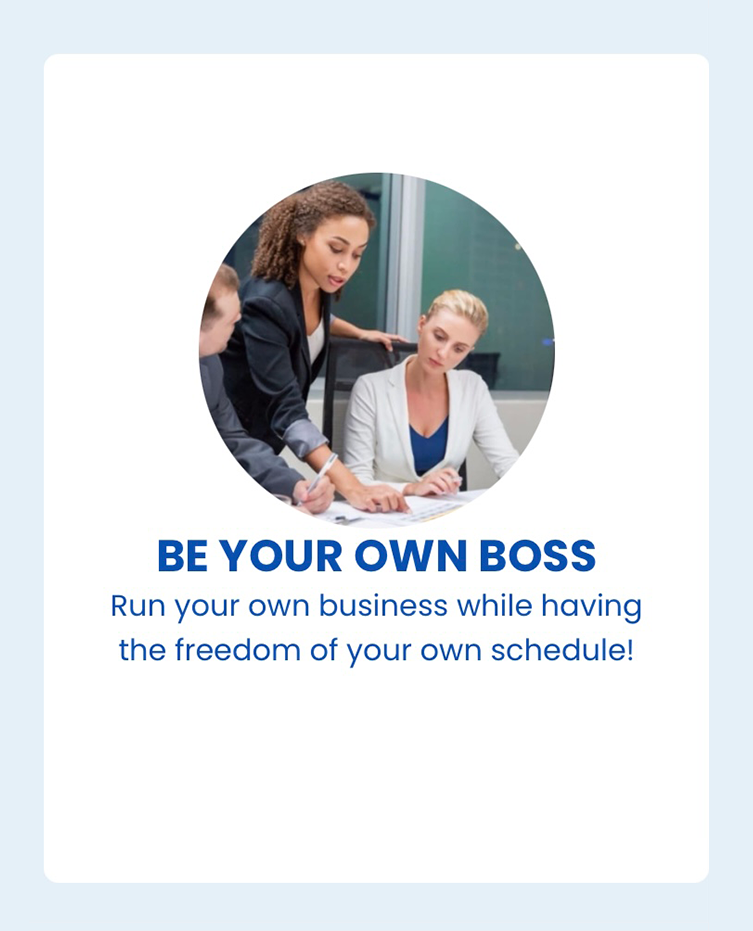 BE YOUR OWN BOSS

Run your own business while having the freedom of your own schedule!